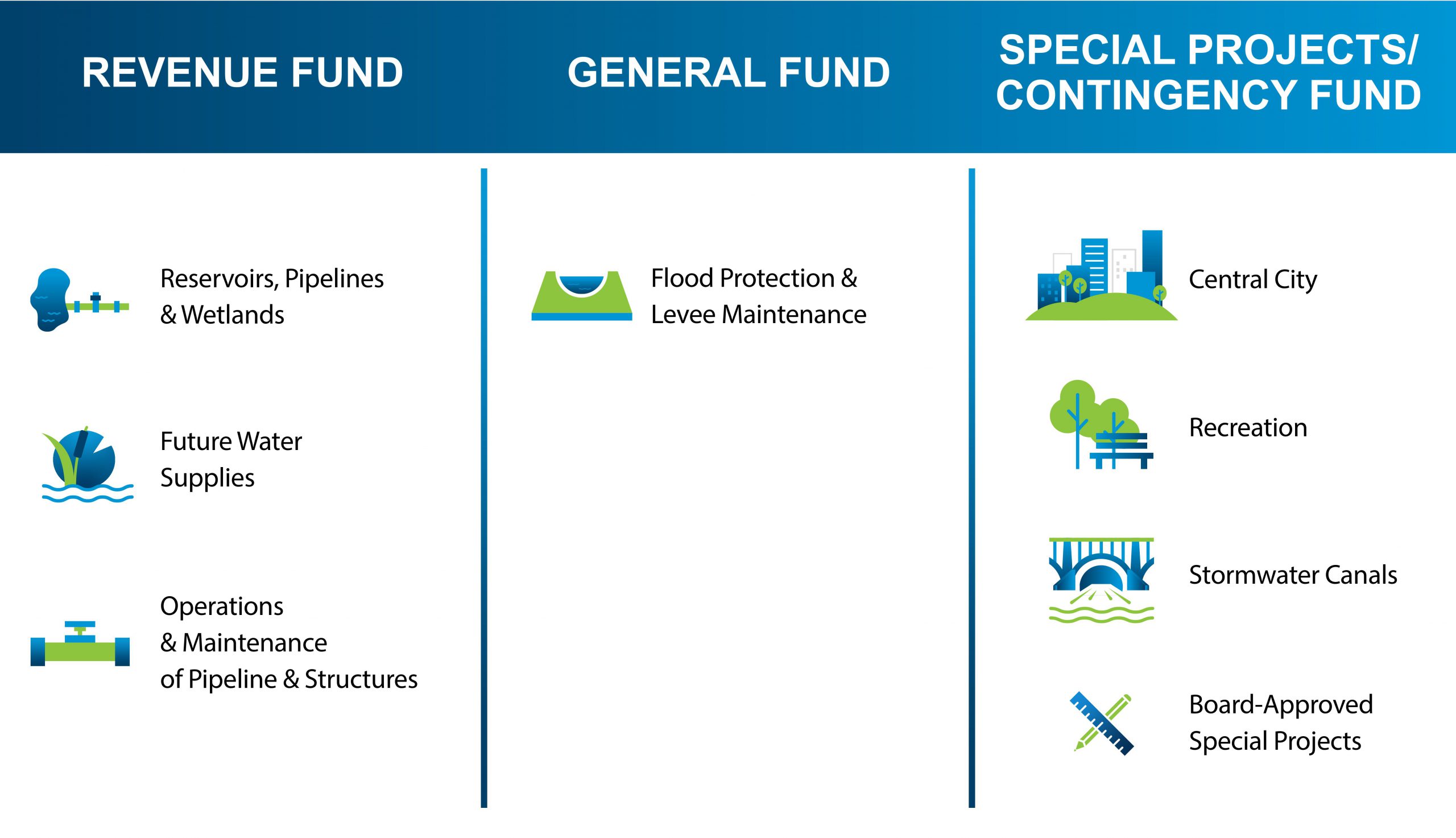 REVENUE FUND

Reservoirs, Pipelines & Wetlands

Future Water Supplies

Operations & Maintenance of Pipeline & Structures

GENERAL FUND

Flood Protection & Levee Maintenance

SPECIAL PROJECTS/ CONTINGENCY FUND

Central City

Recreation

Stormwater Canals

Board-Approved Special Projects